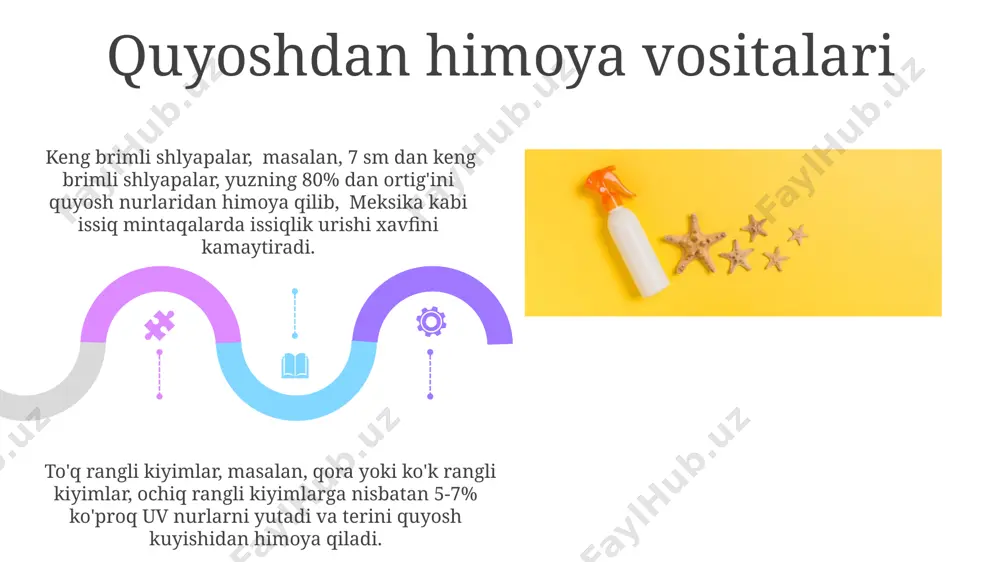 Quyoshdan himoya vositalari

Keng brimli shlyapalar, masalan, 7 sm dan keng brimli shlyapalar, yuzning 80% dan ortig'ini quyosh nurlaridan himoya qilib, Meksika kabi issiq mintaqalarda issiqlik urishi xavfini kamaytiradi.

To'q rangli kiyimlar, masalan, qora yoki ko'k rangli kiyimlar, ochiq rangli kiyimlarga nisbatan 5-7% ko'proq UV nurlarni yutadi va terini quyosh kuyishidan himoya qiladi.

FaylHub.uz